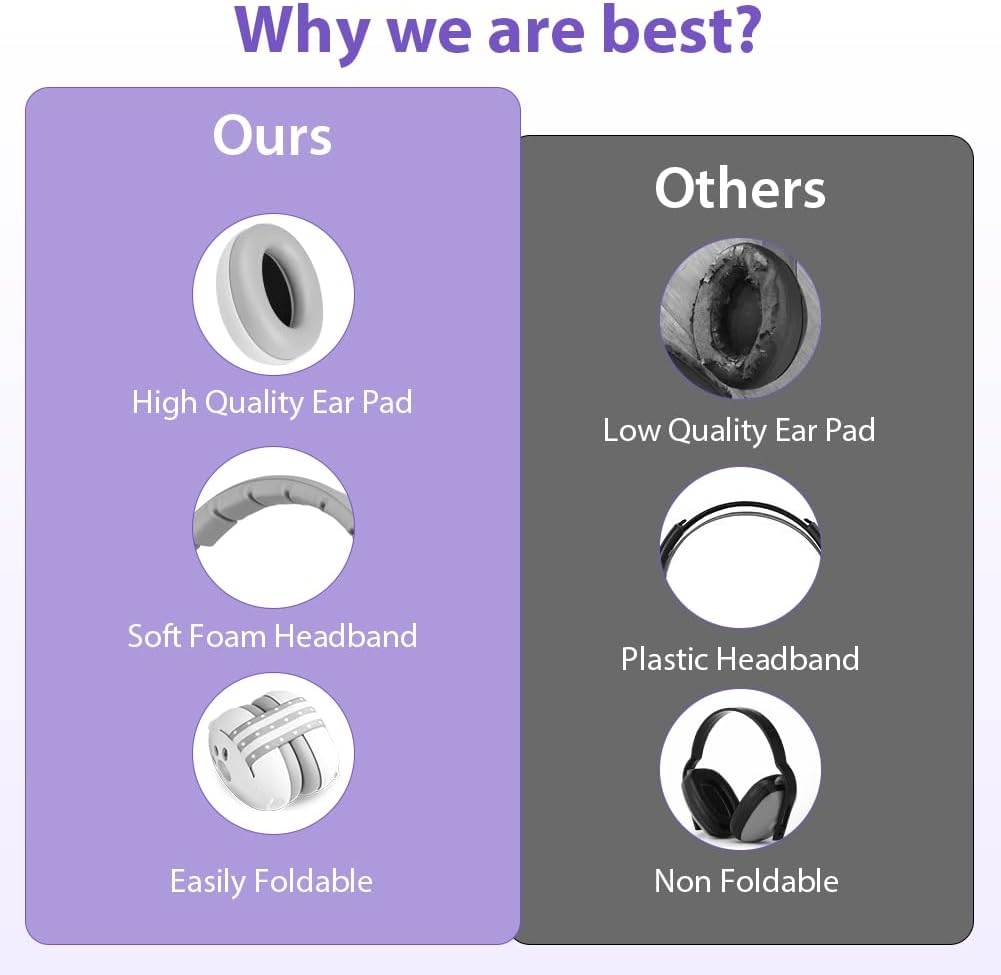 Why we are best?

Ours

High Quality Ear Pad

Soft Foam Headband

Easily Foldable

Others

Low Quality Ear Pad

Plastic Headband

Non Foldable